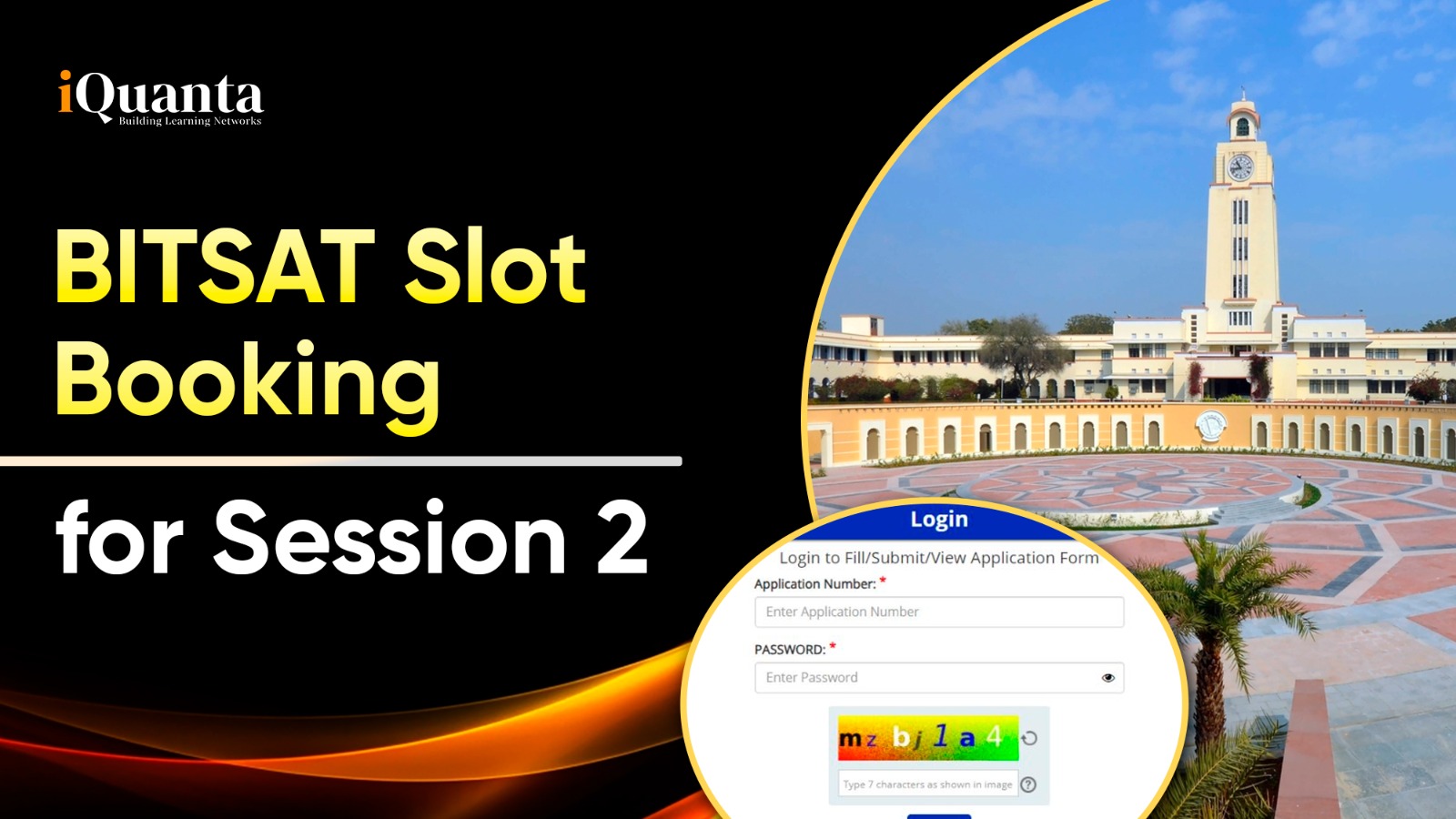 iQuanta
Building Learning Networks

BITSAT Slot Booking

for Session 2

Login

Login to Fill/Submit/View Application Form

Application Number: *

Enter Application Number

PASSWORD: *

Enter Password

mz bj1a4

Type 7 characters as shown in image